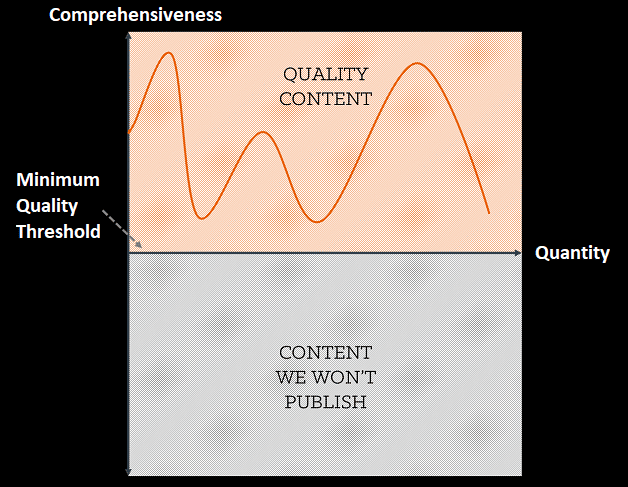 Comprehensiveness

QUALITY CONTENT

Minimum Quality Threshold

Quantity

CONTENT WE WON'T PUBLISH